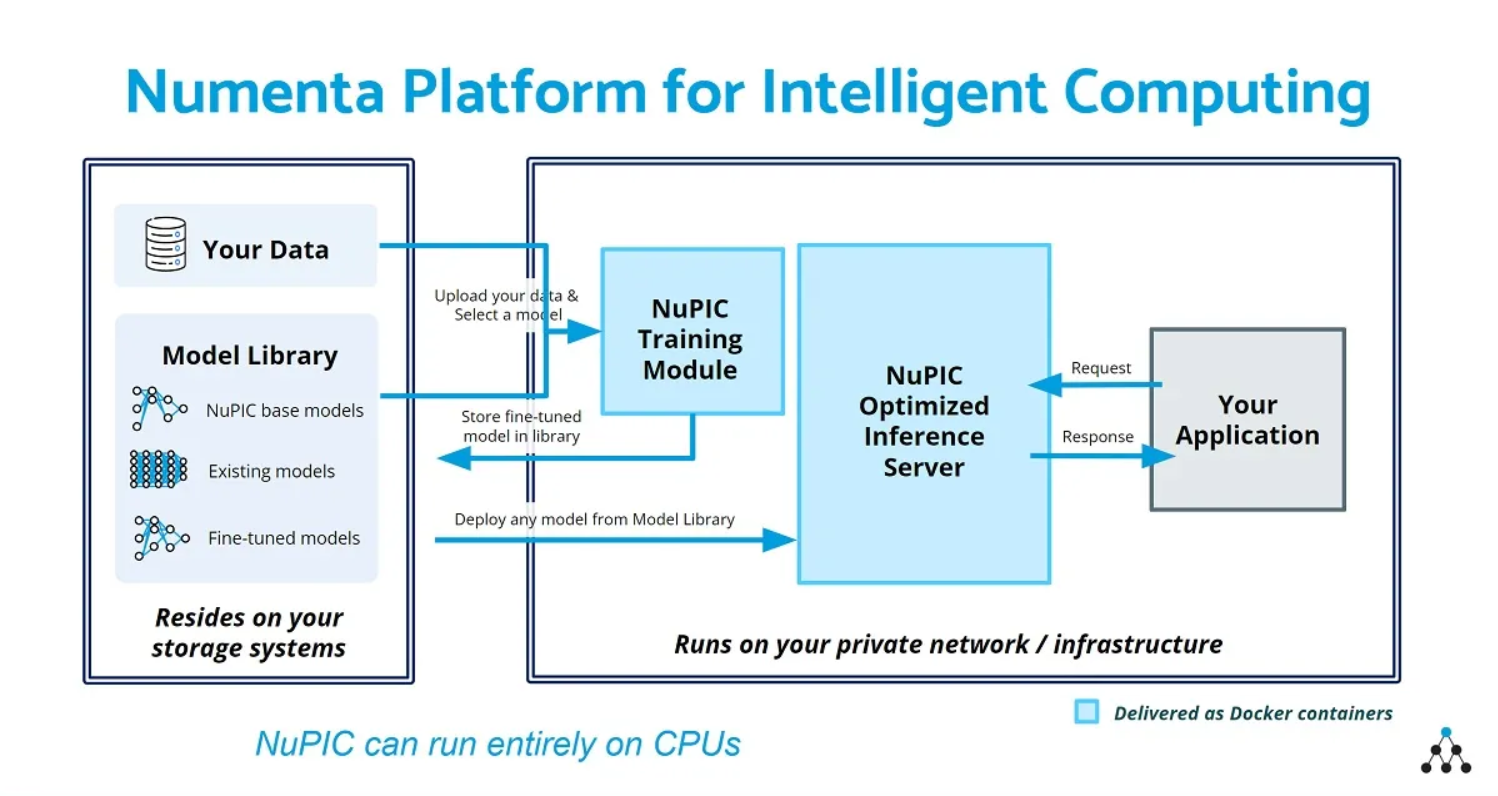 Numenta Platform for Intelligent Computing

Your Data

Model Library

NuPIC base models

Existing models

Fine-tuned models

Resides on your storage systems

Upload your data & Select a model

Store fine-tuned model in library

Deploy any model from Model Library

NuPIC Training Module

NuPIC Optimized Inference Server

Request

Response

Your Application

Runs on your private network / infrastructure

Delivered as Docker containers

NuPIC can run entirely on CPUs